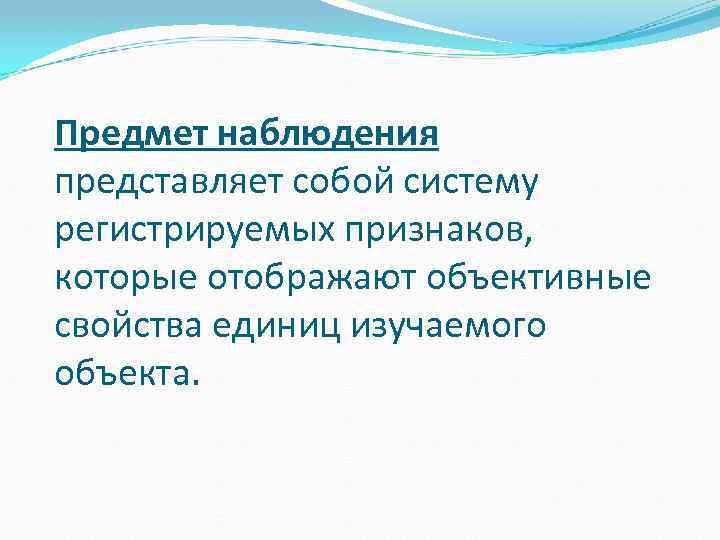 Предмет наблюдения представляет собой систему регистрируемых признаков, которые отображают объективные свойства единиц изучаемого объекта.